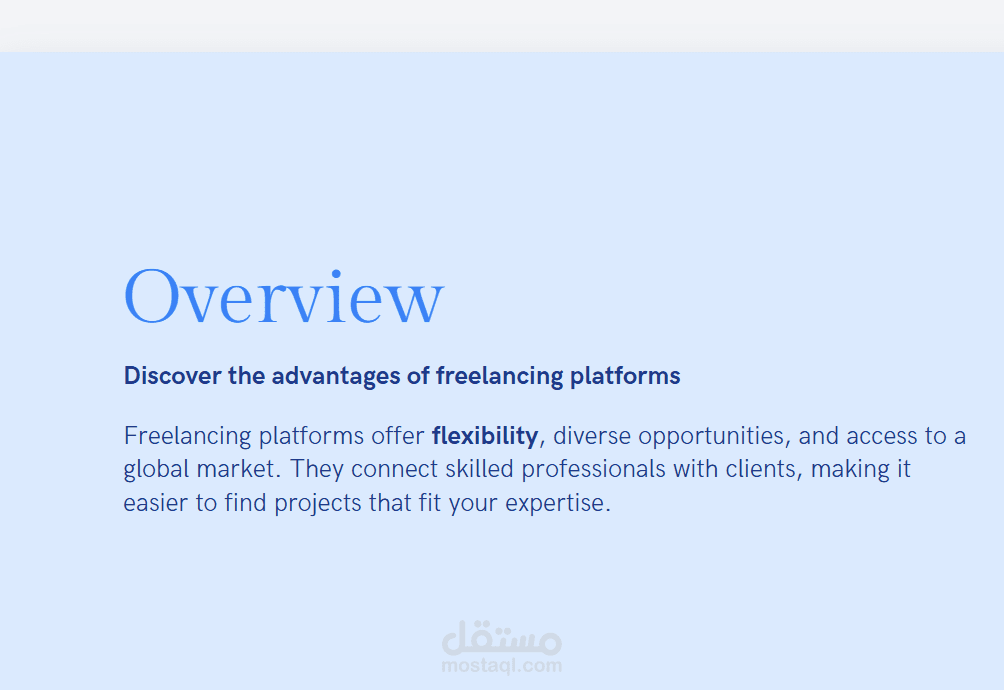 Overview

Discover the advantages of freelancing platforms

Freelancing platforms offer flexibility, diverse opportunities, and access to a global market. They connect skilled professionals with clients, making it easier to find projects that fit your expertise.

مستقل
mostaql.com